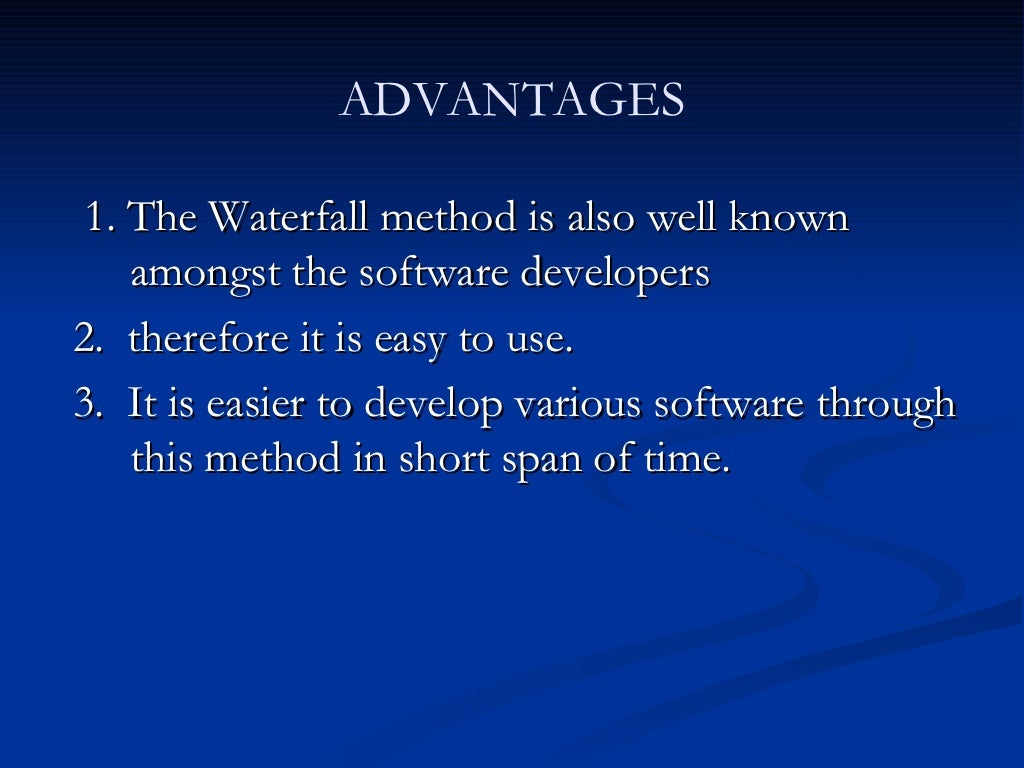 ADVANTAGES

1. The Waterfall method is also well known amongst the software developers

2. therefore it is easy to use.

3. It is easier to develop various software through this method in short span of time.